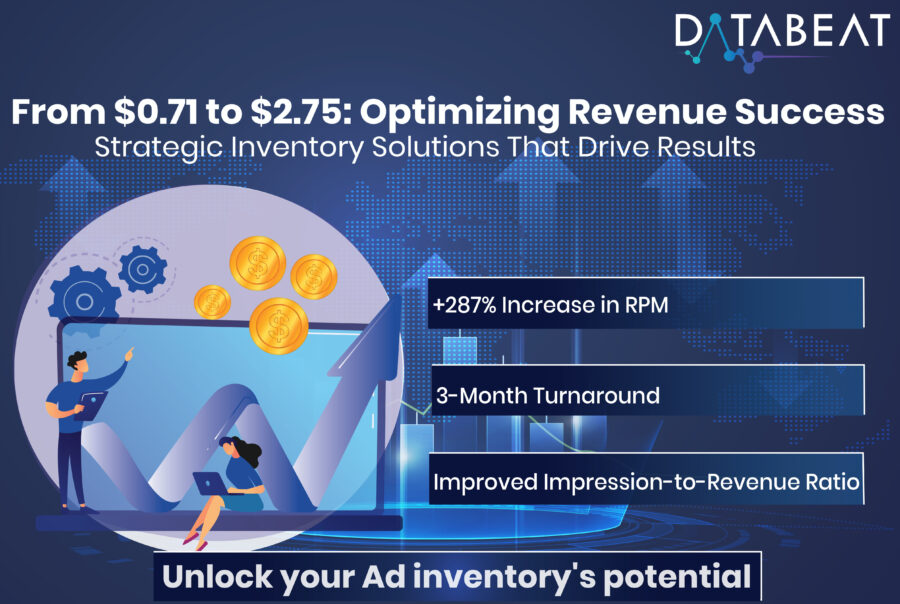 DATABEAT

From \$0.71 to \$2.75: Optimizing Revenue Success

Strategic Inventory Solutions That Drive Results

+287% Increase in RPM

3-Month Turnaround

Improved Impression-to-Revenue Ratio

Unlock your Ad inventory's potential